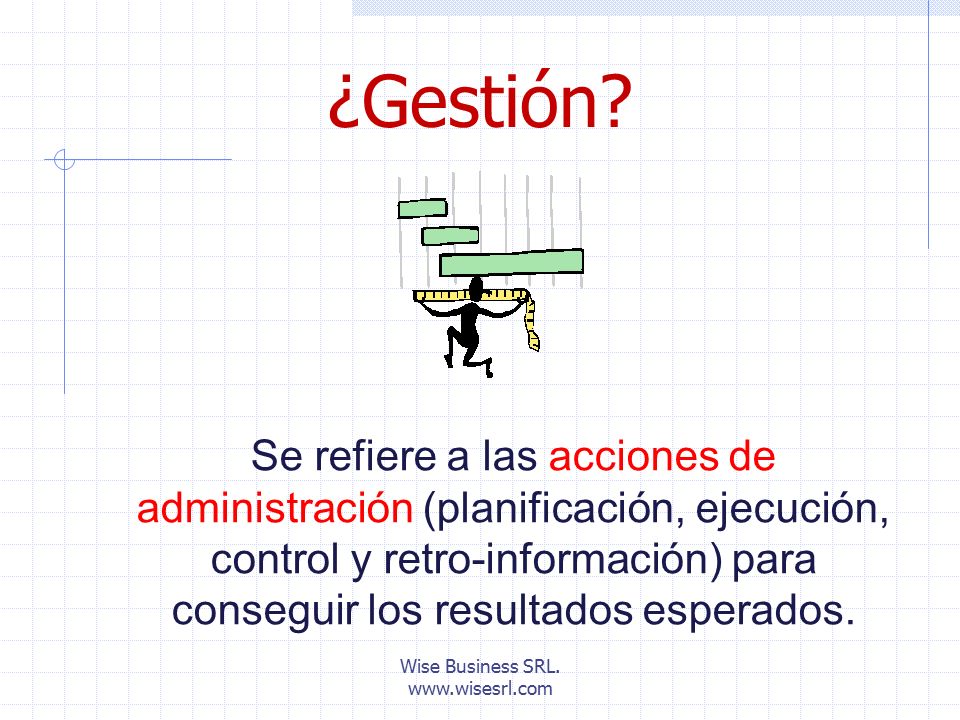 ¿Gestión?

Se refiere a las acciones de administración (planificación, ejecución, control y retro-información) para conseguir los resultados esperados.

Wise Business SRL.
www.wisesrl.com